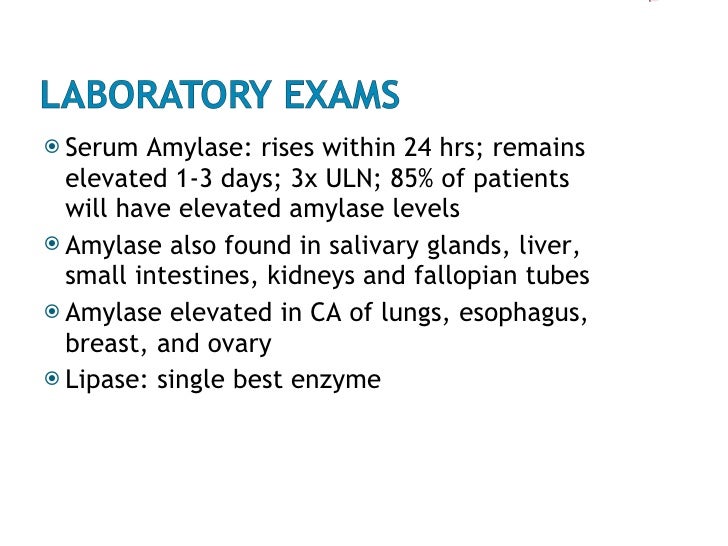 LABORATORY EXAMS

Serum Amylase: rises within 24 hrs; remains elevated 1-3 days; 3x ULN; 85% of patients will have elevated amylase levels

Amylase also found in salivary glands, liver, small intestines, kidneys and fallopian tubes

Amylase elevated in CA of lungs, esophagus, breast, and ovary

Lipase: single best enzyme